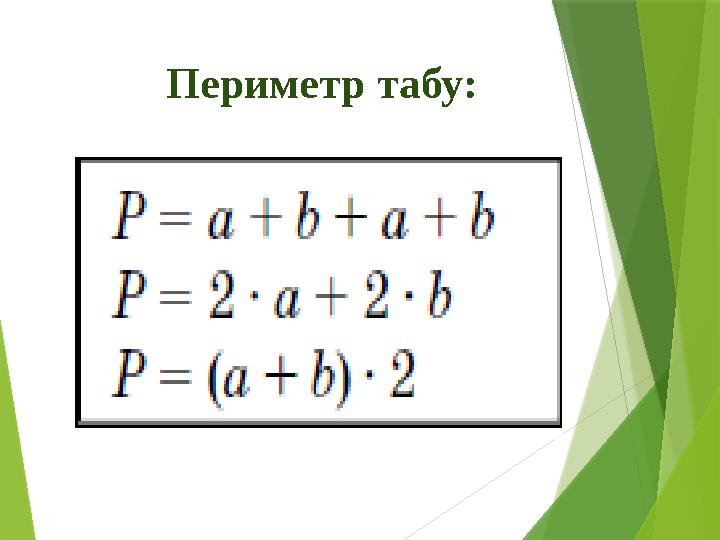 Периметр табу:

$P = a + b + a + b$
$P = 2 \cdot a + 2 \cdot b$
$P = (a + b) \cdot 2$